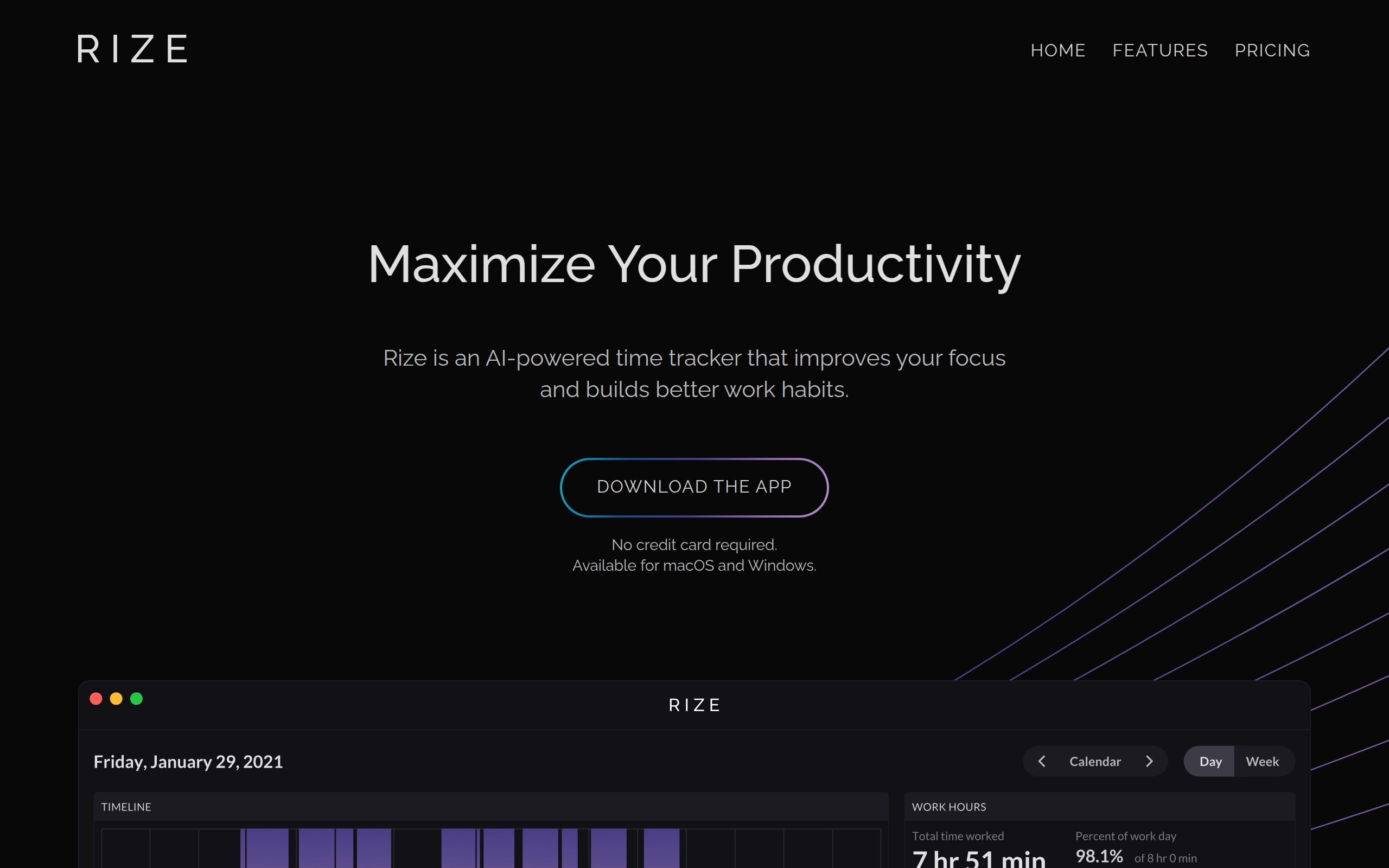 RIZE

HOME FEATURES PRICING

Maximize Your Productivity

Rize is an AI-powered time tracker that improves your focus and builds better work habits.

DOWNLOAD THE APP

No credit card required.
Available for macOS and Windows.

RIZE

Friday, January 29, 2021

Calendar

Day Week

TIMELINE

WORK HOURS

Total time worked
7 hr 51 min

Percent of work day
98.1% of 8 hr 0 min